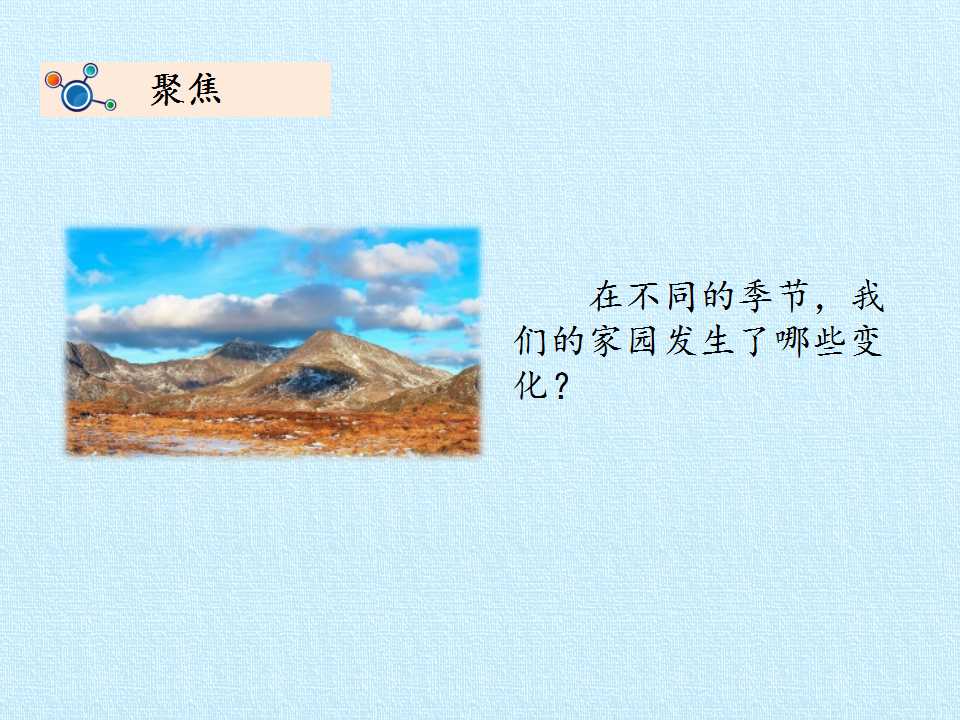 聚焦

在不同的季节，我们的家园发生了哪些变化？